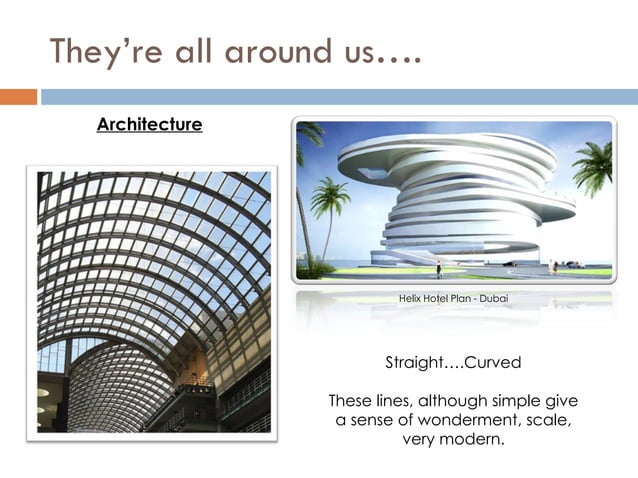 They're all around us….

Architecture

Helix Hotel Plan - Dubai

Straight….Curved

These lines, although simple give a sense of wonderment, scale, very modern.